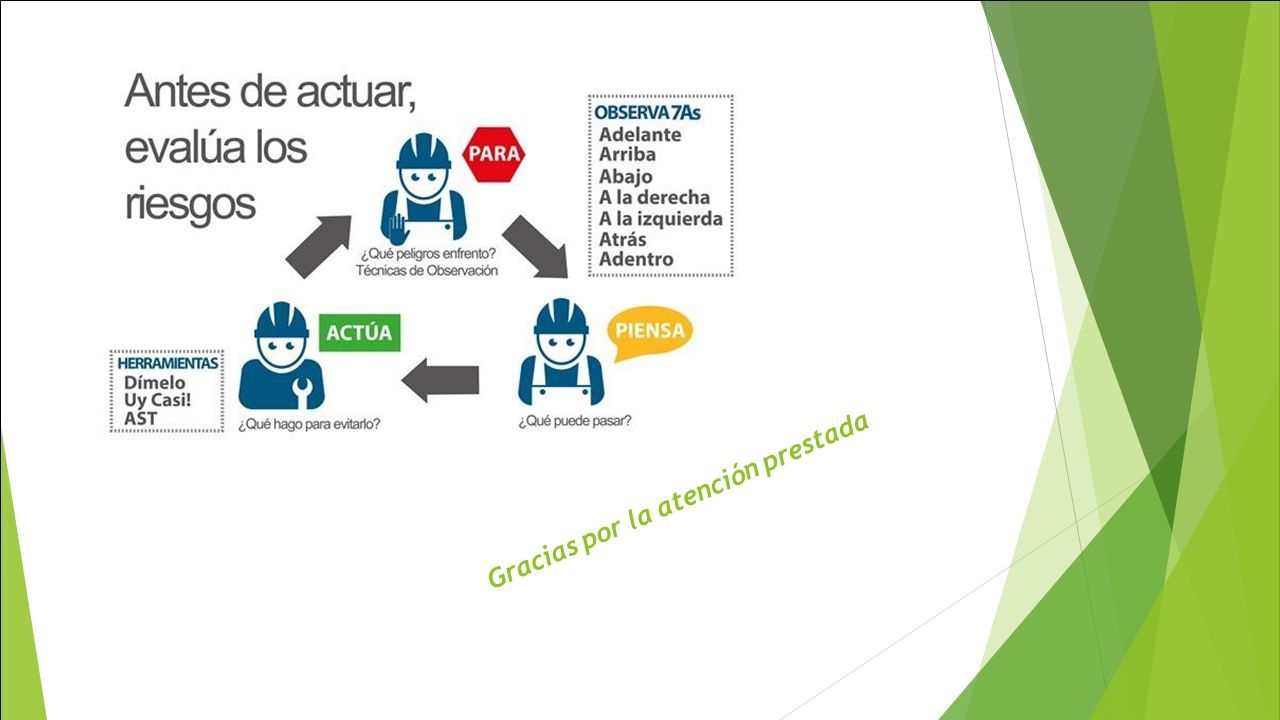 Antes de actuar, evalúa los riesgos

PARA

¿Qué peligros enfrento?
Técnicas de Observación

OBSERVA 7As
Adelante
Arriba
Abajo
A la derecha
A la izquierda
Atrás
Adentro

PIENSA

¿Qué puede pasar?

ACTÚA

¿Qué hago para evitarlo?

HERRAMIENTAS
Dímelo
Uy Casi!
AST

Gracias por la atención prestada